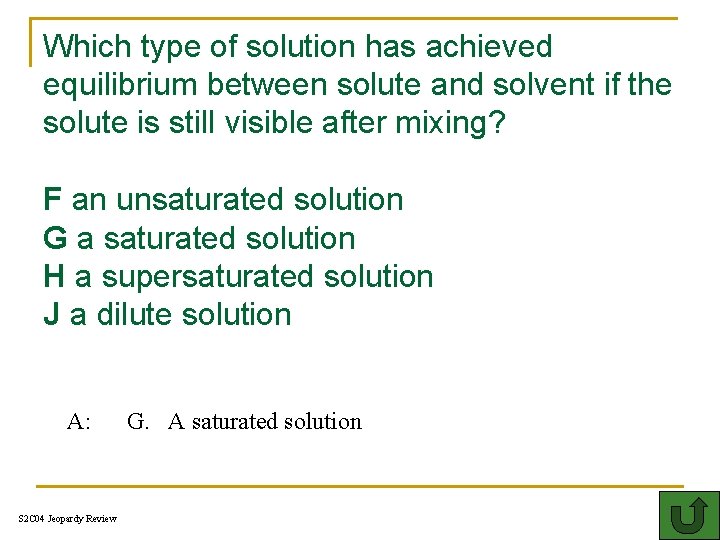 Which type of solution has achieved equilibrium between solute and solvent if the solute is still visible after mixing?

F an unsaturated solution
G a saturated solution
H a supersaturated solution
J a dilute solution

A: G. A saturated solution

S2C04 Jeopardy Review